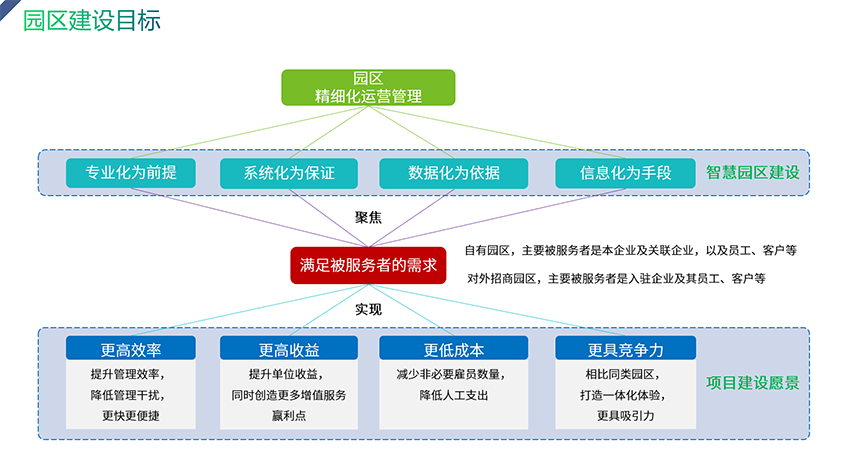 园区建设目标

园区
精细化运营管理

专业化为前提
系统化为保证
数据化为依据
信息化为手段
智慧园区建设

聚焦

满足被服务者的需求

自有园区，主要被服务者是本企业及关联企业，以及员工、客户等
对外招商园区，主要被服务者是入驻企业及其员工、客户等

实现

更高效率
提升管理效率，
降低管理干扰，
更快更便捷

更高收益
提升单位收益，
同时创造更多增值服务
赢利点

更低成本
减少非必要雇员数量，
降低人工支出

更具竞争力
相比同类园区，
打造一体化体验，
更具吸引力

项目建设愿景